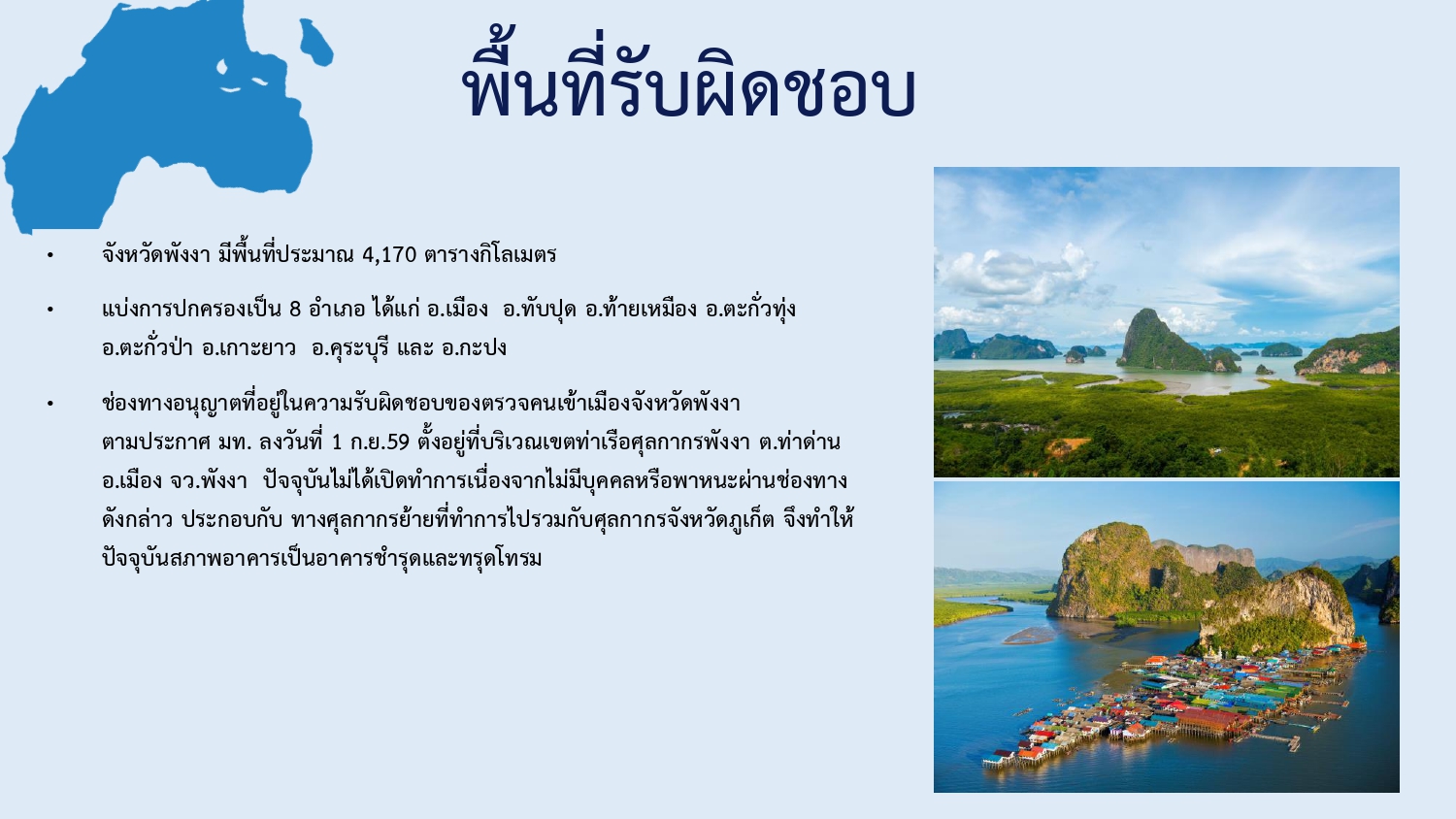 พื้นที่รับผิดชอบ

• จังหวัดพังงา มีพื้นที่ประมาณ 4,170 ตารางกิโลเมตร

• แบ่งการปกครองเป็น 8 อำเภอ ได้แก่ อ.เมือง อ.ทับปุด อ.ท้ายเหมือง อ.ตะกั่วทุ่ง อ.ตะกั่วป่า อ.เกาะยาว อ.คุระบุรี และ อ.กะปง

• ช่องทางอนุญาตที่อยู่ในความรับผิดชอบของตรวจคนเข้าเมืองจังหวัดพังงา ตามประกาศ มท. ลงวันที่ 1 ก.ย.59 ตั้งอยู่ที่บริเวณเขตท่าเรือศุลกากรพังงา ต.ท่าด่าน อ.เมือง จว.พังงา ปัจจุบันไม่ได้เปิดทำการเนื่องจากไม่มีบุคคลหรือพาหนะผ่านช่องทางดังกล่าว ประกอบกับ ทางศุลกากรย้ายที่ทำการไปรวมกับศุลกากรจังหวัดภูเก็ต จึงทำให้ปัจจุบันสภาพอาคารเป็นอาคารชำรุดและทรุดโทรม